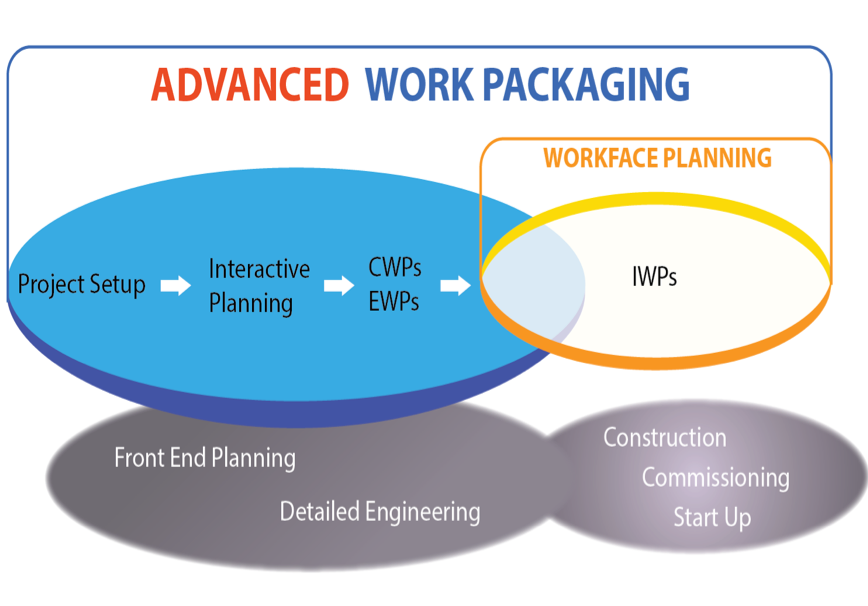 ADVANCED WORK PACKAGING

WORKFACE PLANNING

Project Setup

Interactive Planning

CWPs
EWPs

IWPs

Front End Planning

Detailed Engineering

Construction

Commissioning

Start Up